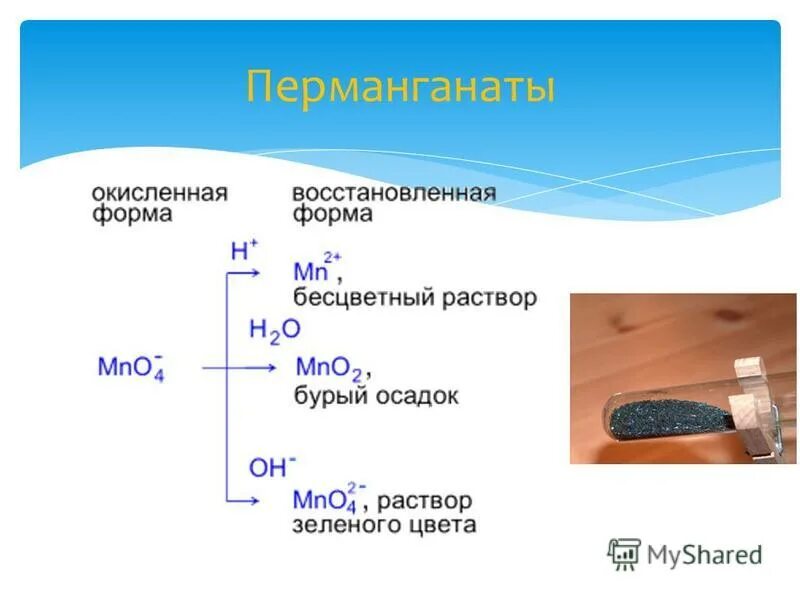 Перманганаты

окисленная форма

восстановленная форма

$H^+$

$Mn^{2+}$, бесцветный раствор

$H_2O$

$MnO_4^-$

$MnO_2$, бурый осадок

$OH^-$

$MnO_4^{2-}$, раствор зеленого цвета

MyShared